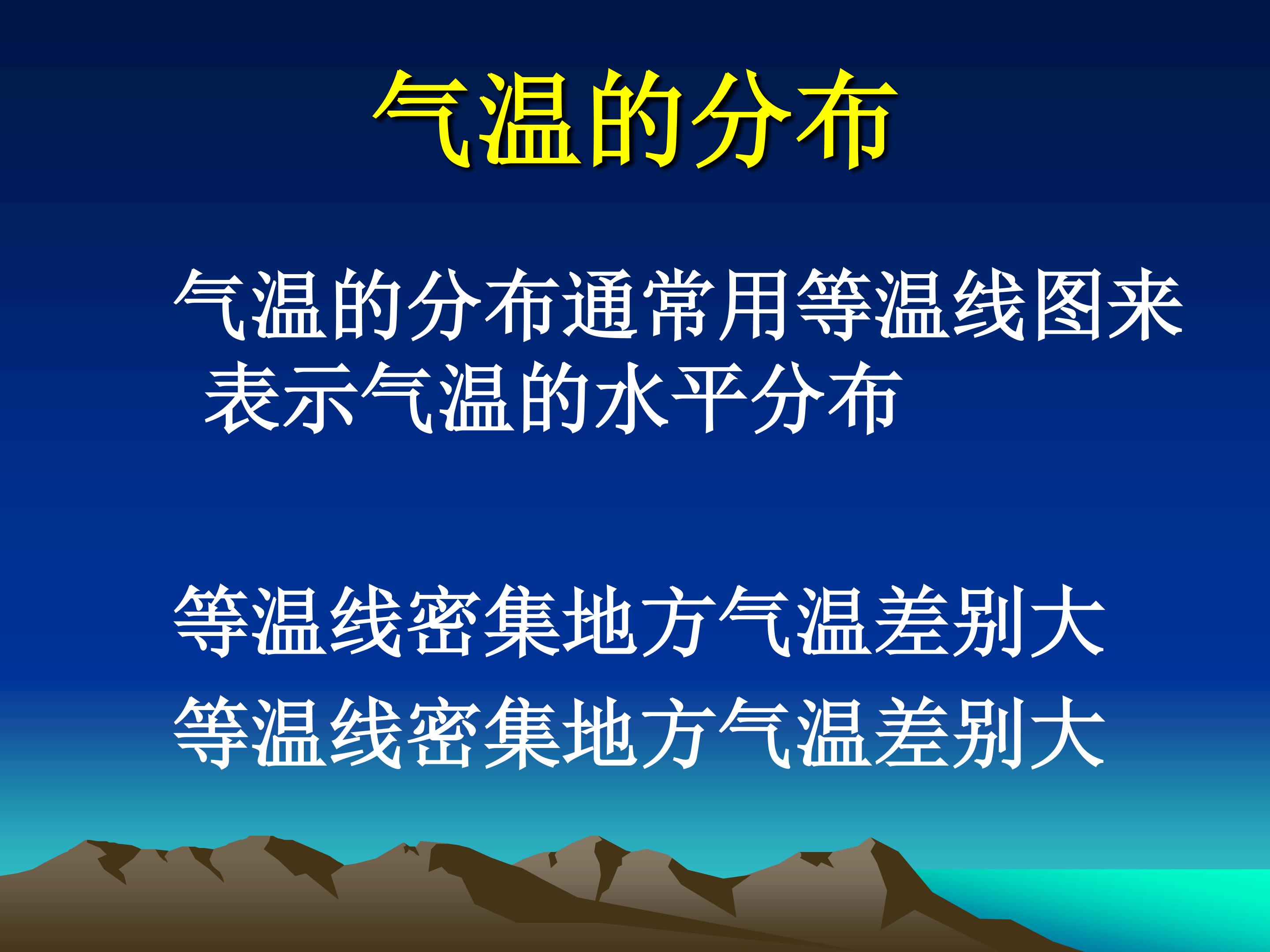 气温的分布

气温的分布通常用等温线图来表示气温的水平分布

等温线密集地方气温差别大
等温线密集地方气温差别大